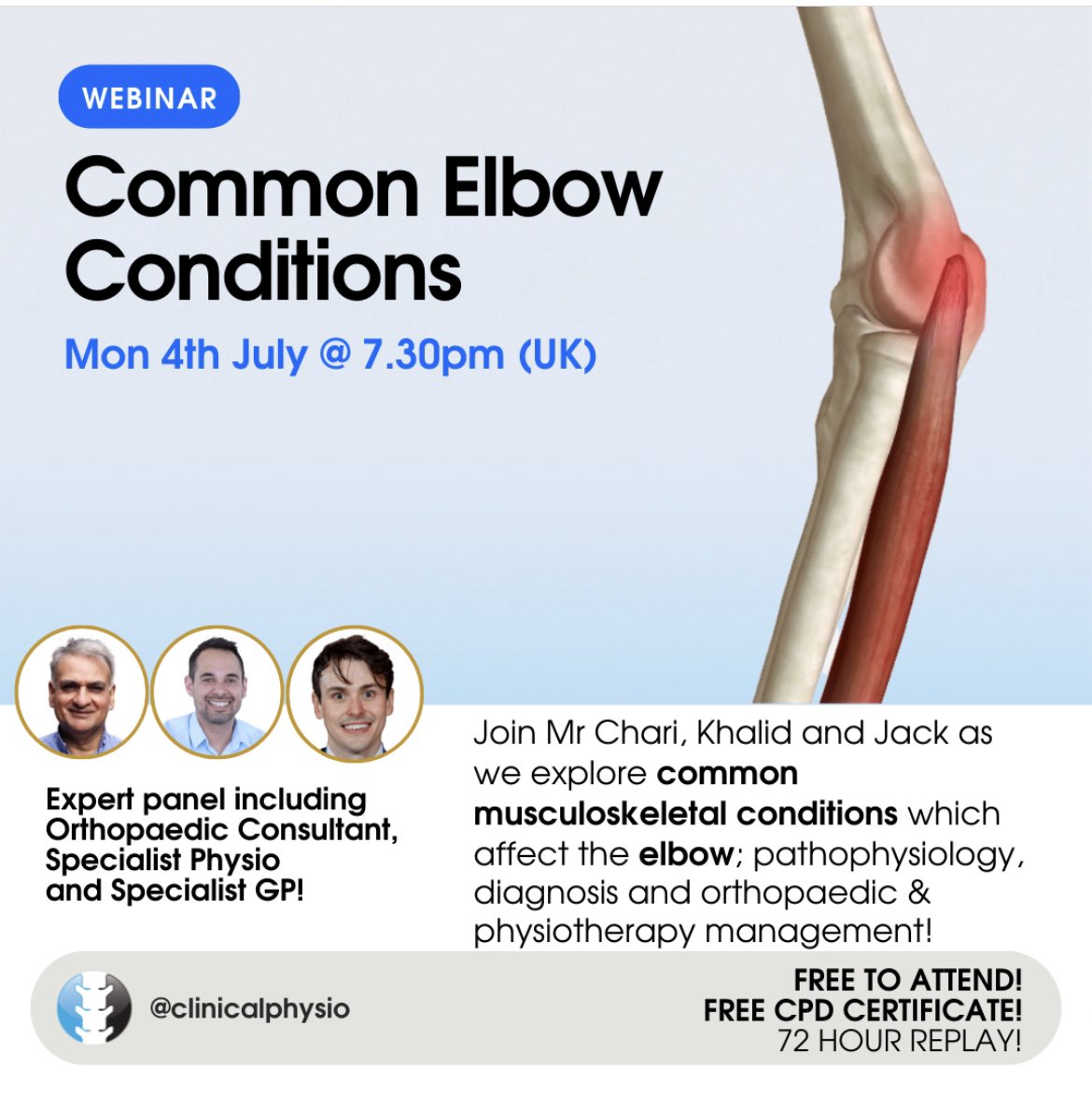 WEBINAR

Common Elbow Conditions

Mon 4th July @ 7.30pm (UK)

Expert panel including Orthopaedic Consultant, Specialist Physio and Specialist GP!

Join Mr Chari, Khalid and Jack as we explore common musculoskeletal conditions which affect the elbow; pathophysiology, diagnosis and orthopaedic & physiotherapy management!

@clinicalphysio

FREE TO ATTEND!
FREE CPD CERTIFICATE!
72 HOUR REPLAY!